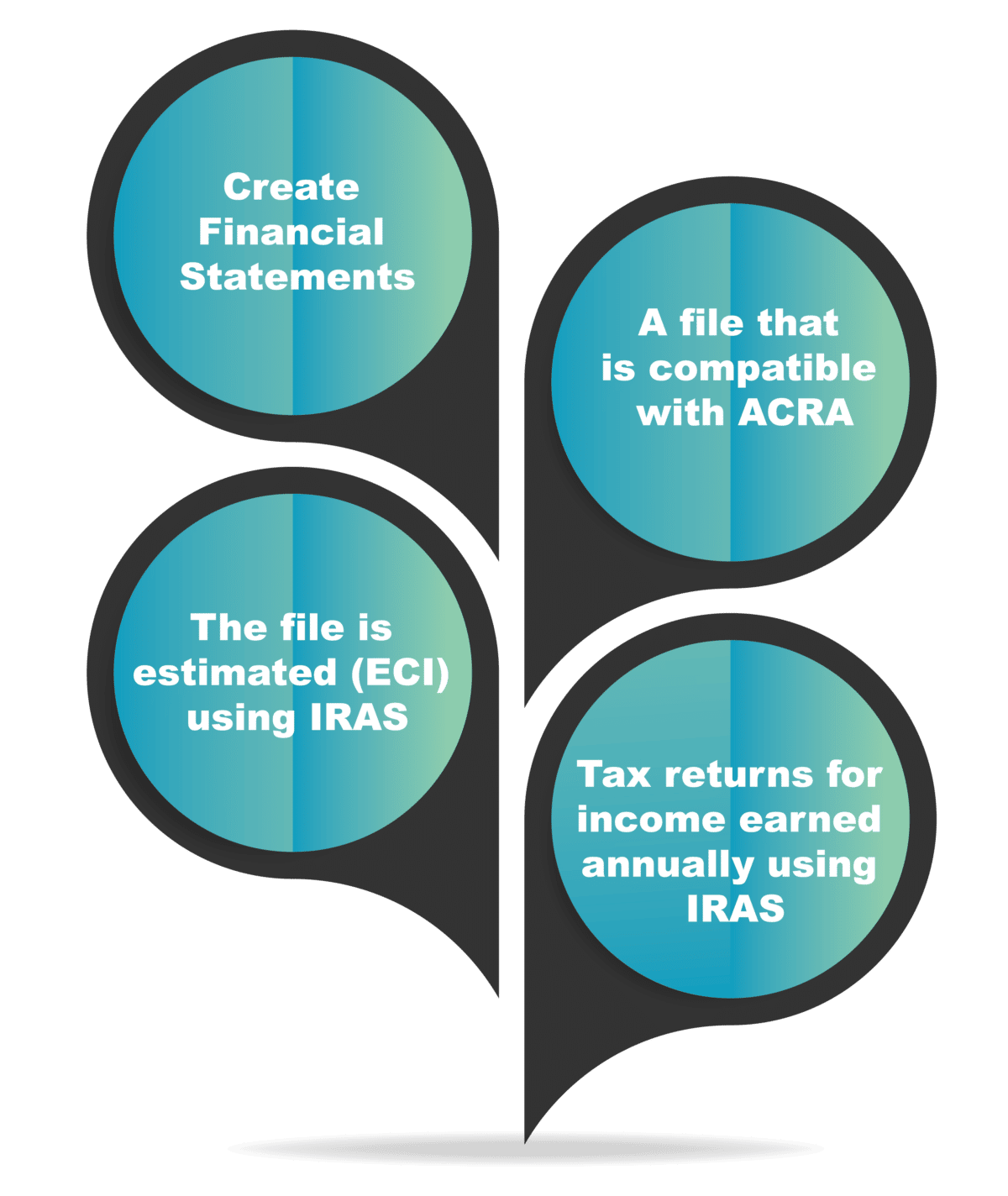 Create Financial Statements

A file that is compatible with ACRA

The file is estimated (ECI) using IRAS

Tax returns for income earned annually using IRAS